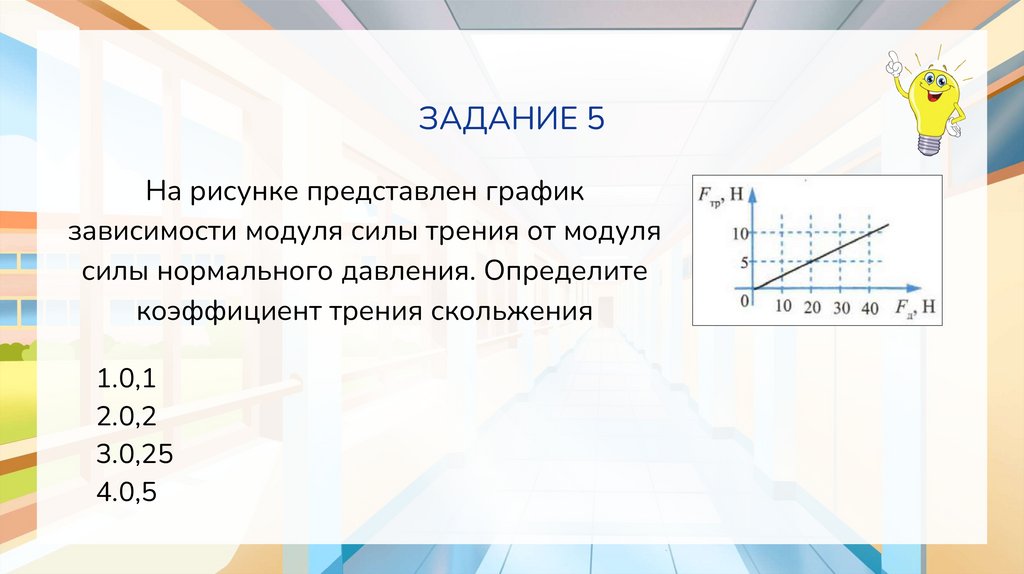 ЗАДАНИЕ 5

На рисунке представлен график зависимости модуля силы трения от модуля силы нормального давления. Определите коэффициент трения скольжения

$F_{тр}$, Н
10
5
0
10 20 30 40 $F_{д}$, Н

1.0,1
2.0,2
3.0,25
4.0,5